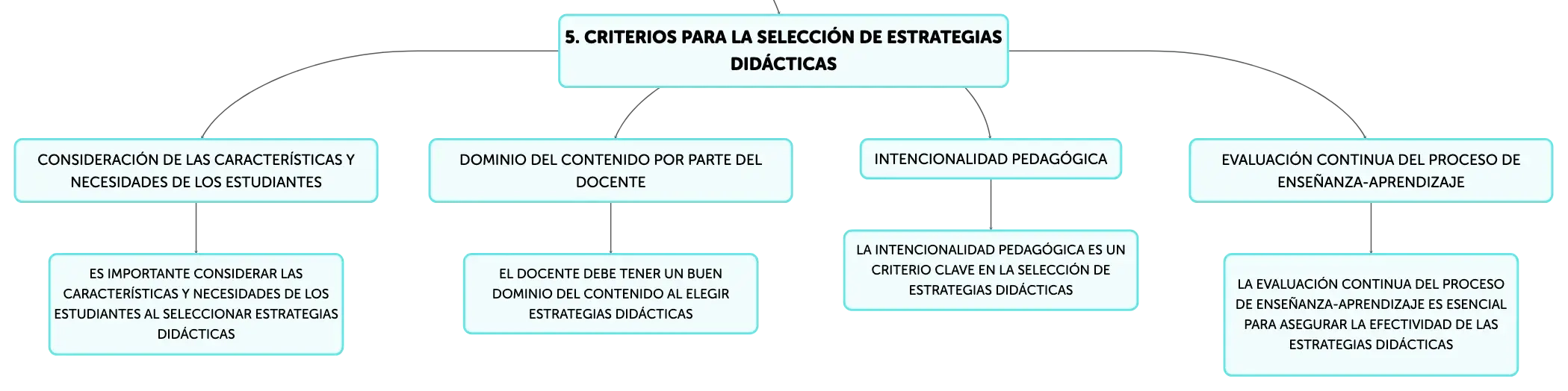 5. CRITERIOS PARA LA SELECCIÓN DE ESTRATEGIAS DIDÁCTICAS

CONSIDERACIÓN DE LAS CARACTERÍSTICAS Y NECESIDADES DE LOS ESTUDIANTES

ES IMPORTANTE CONSIDERAR LAS CARACTERÍSTICAS Y NECESIDADES DE LOS ESTUDIANTES AL SELECCIONAR ESTRATEGIAS DIDÁCTICAS

DOMINIO DEL CONTENIDO POR PARTE DEL DOCENTE

EL DOCENTE DEBE TENER UN BUEN DOMINIO DEL CONTENIDO AL ELEGIR ESTRATEGIAS DIDÁCTICAS

INTENCIONALIDAD PEDAGÓGICA

LA INTENCIONALIDAD PEDAGÓGICA ES UN CRITERIO CLAVE EN LA SELECCIÓN DE ESTRATEGIAS DIDÁCTICAS

EVALUACIÓN CONTINUA DEL PROCESO DE ENSEÑANZA-APRENDIZAJE

LA EVALUACIÓN CONTINUA DEL PROCESO DE ENSEÑANZA-APRENDIZAJE ES ESENCIAL PARA ASEGURAR LA EFECTIVIDAD DE LAS ESTRATEGIAS DIDÁCTICAS